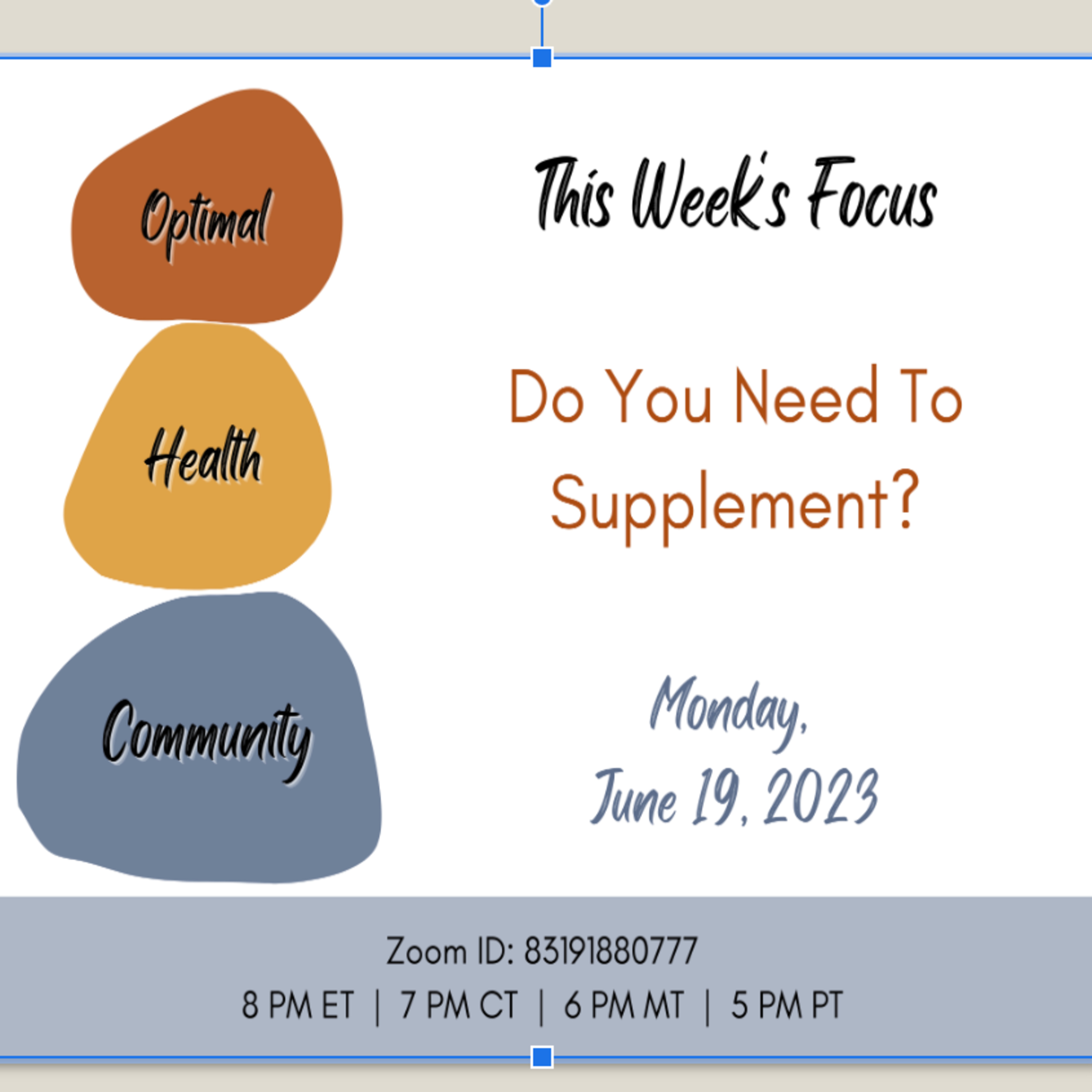 Optimal

Health

Community

This Week's Focus

Do You Need To Supplement?

Monday, June 19, 2023

Zoom ID: 83191880777

8 PM ET | 7 PM CT | 6 PM MT | 5 PM PT